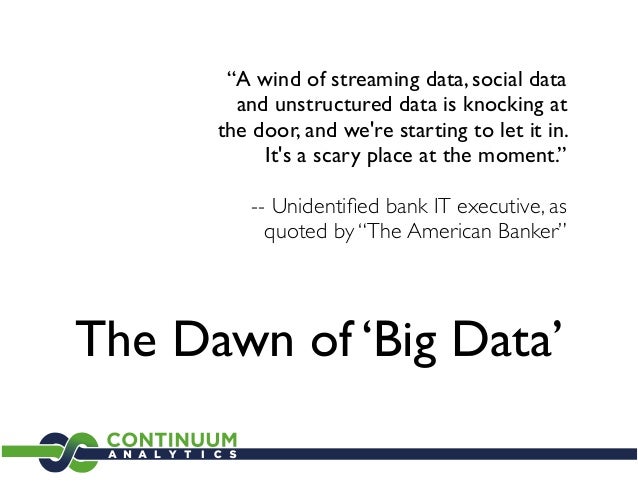 “A wind of streaming data, social data and unstructured data is knocking at the door, and we're starting to let it in. It's a scary place at the moment.”

-- Unidentified bank IT executive, as quoted by “The American Banker”

The Dawn of ‘Big Data’

CONTINUUM
ANALYTICS